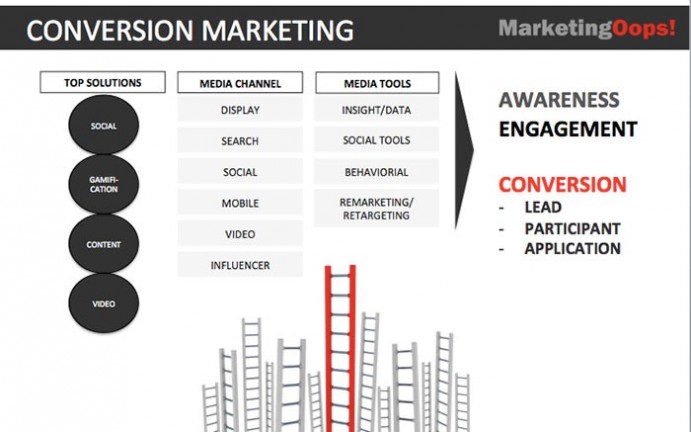 CONVERSION MARKETING

MarketingOops!

TOP SOLUTIONS

SOCIAL

GAMIFICATION

CONTENT

VIDEO

MEDIA CHANNEL

DISPLAY

SEARCH

SOCIAL

MOBILE

VIDEO

INFLUENCER

MEDIA TOOLS

INSIGHT/DATA

SOCIAL TOOLS

BEHAVIORIAL

REMARKETING/ RETARGETING

AWARENESS

ENGAGEMENT

CONVERSION

- LEAD
- PARTICIPANT
- APPLICATION